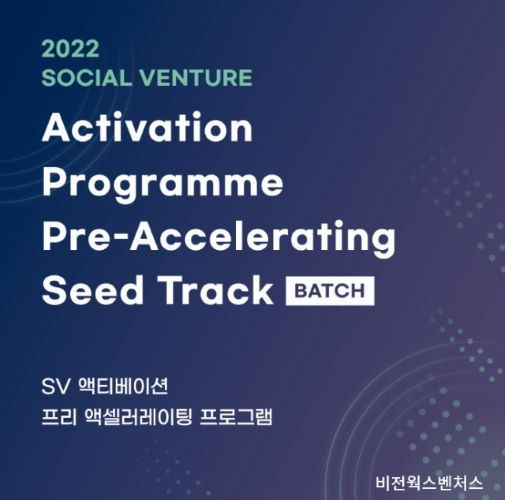 2022
SOCIAL VENTURE
Activation
Programme
Pre-Accelerating
Seed Track BATCH

SV 액티베이션
프리 액셀러레이팅 프로그램

비전웍스벤처스